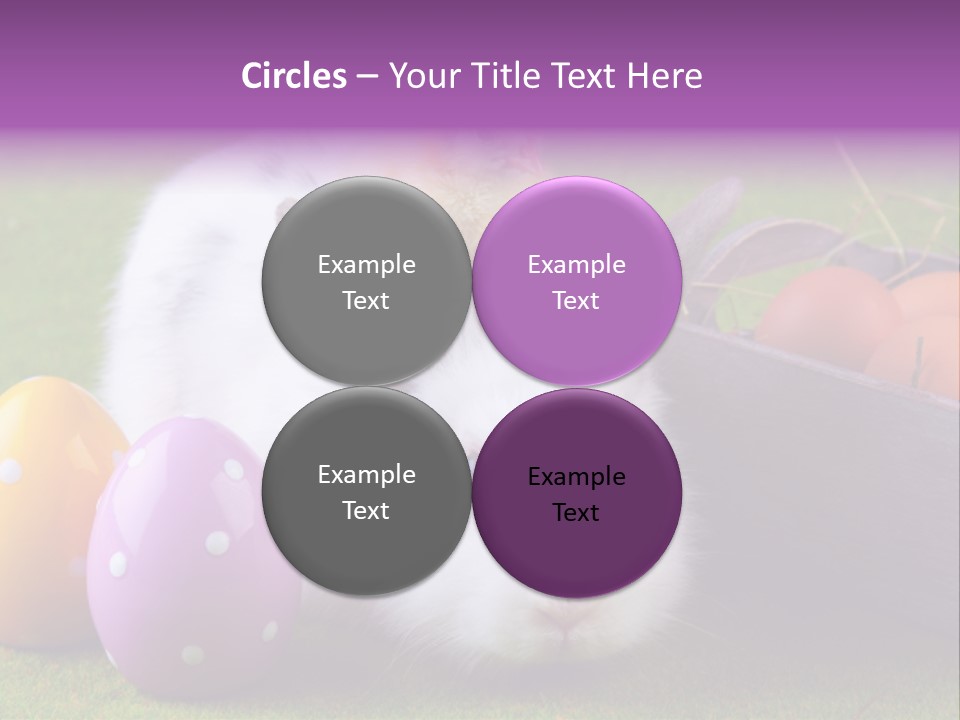 Circles – Your Title Text Here

Example Text

Example Text

Example Text

Example Text